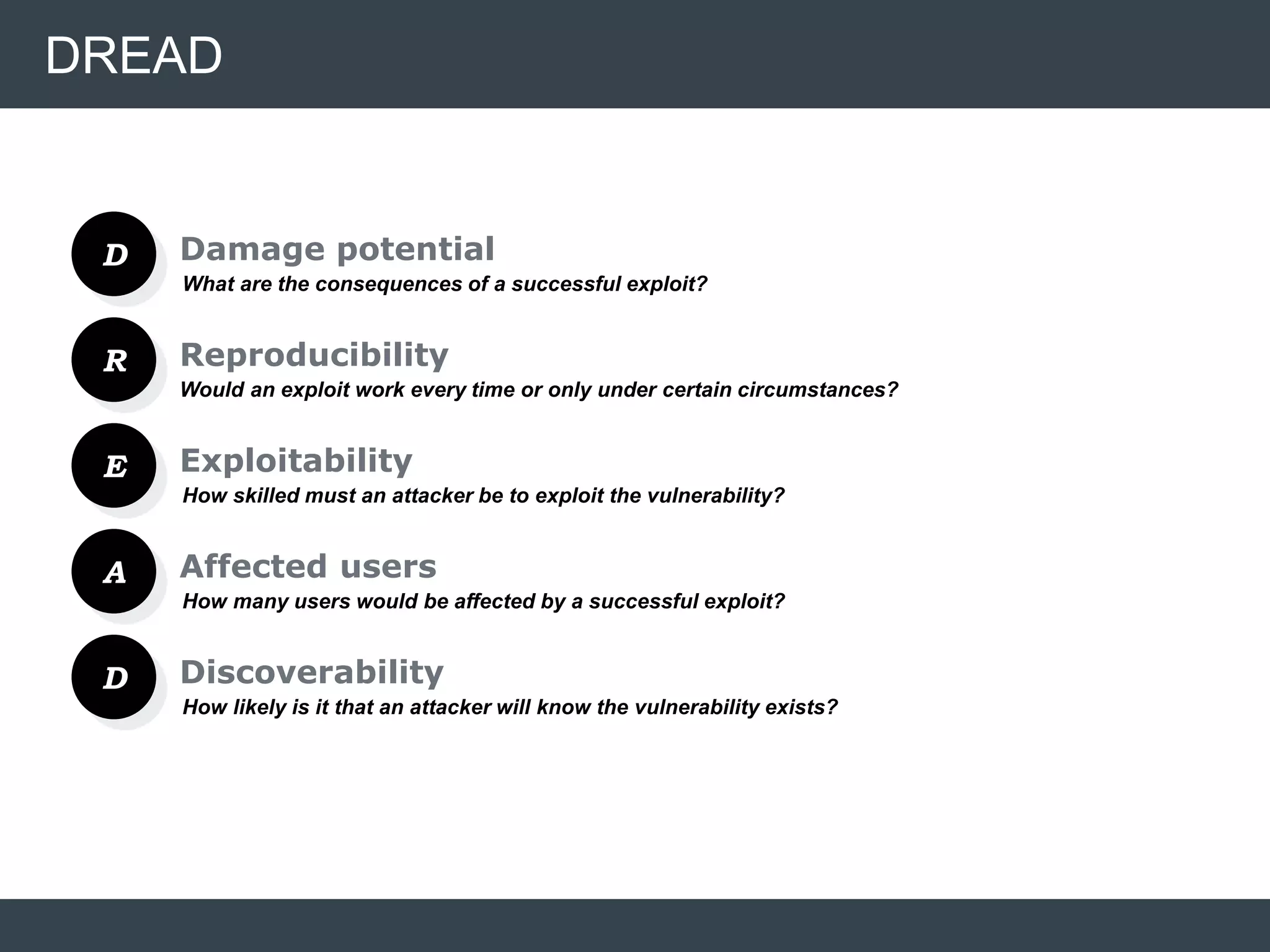 DREAD

D
Damage potential
What are the consequences of a successful exploit?

R
Reproducibility
Would an exploit work every time or only under certain circumstances?

E
Exploitability
How skilled must an attacker be to exploit the vulnerability?

A
Affected users
How many users would be affected by a successful exploit?

D
Discoverability
How likely is it that an attacker will know the vulnerability exists?